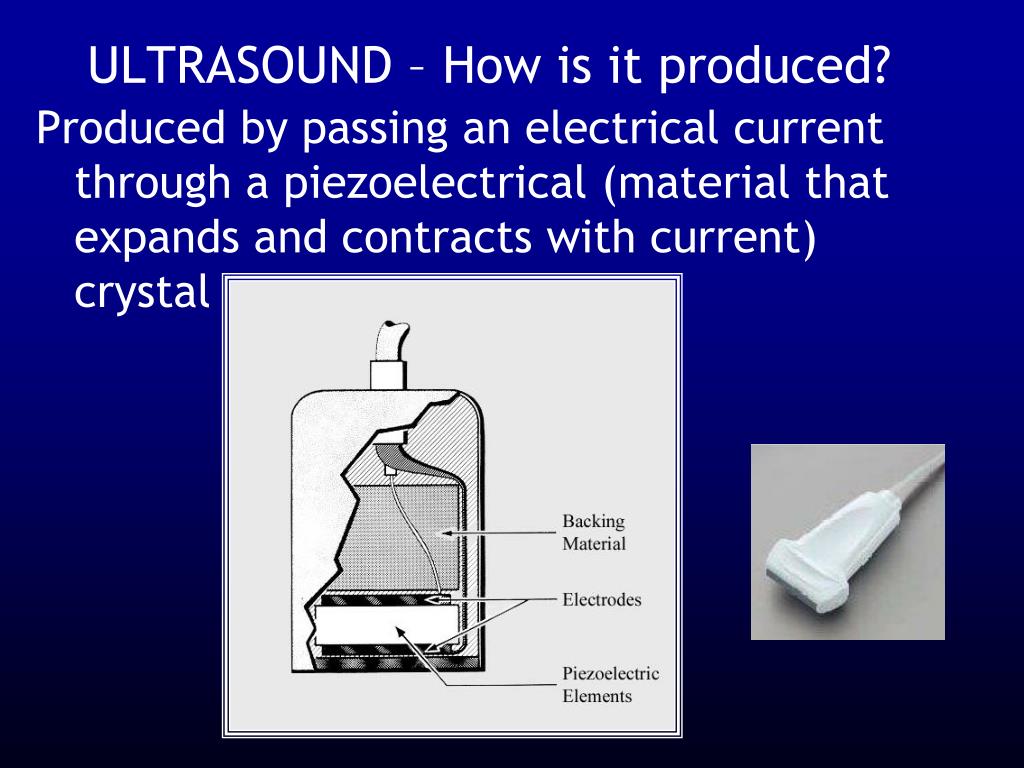 ULTRASOUND – How is it produced?

Produced by passing an electrical current through a piezoelectrical (material that expands and contracts with current) crystal

Backing Material

Electrodes

Piezoelectric Elements